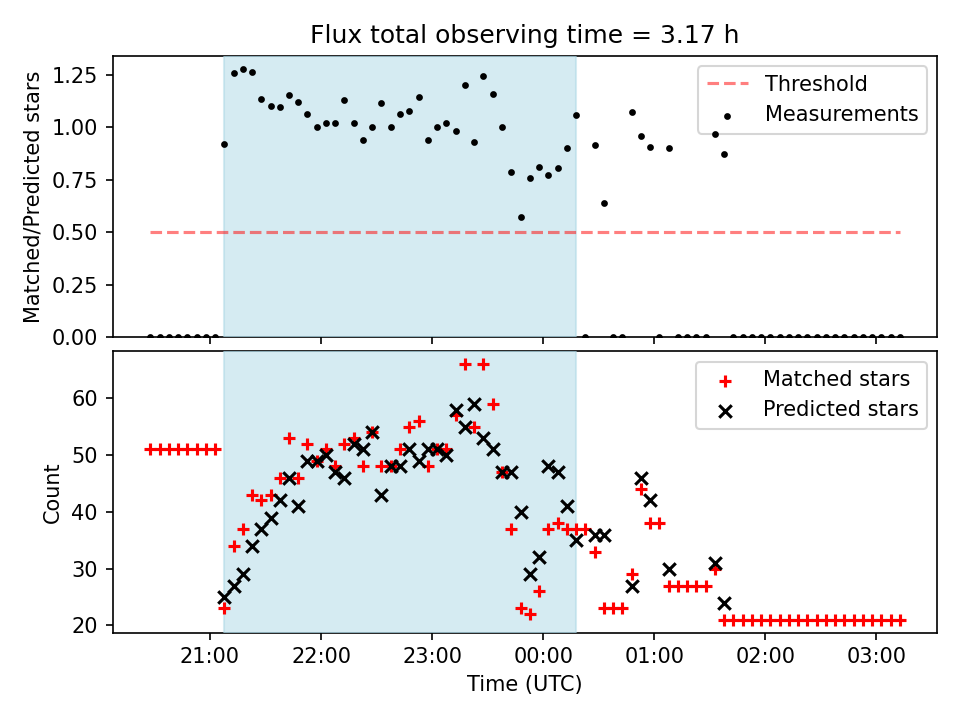 Flux total observing time = 3.17 h

Matched/Predicted stars

1.25
1.00
0.75
0.50
0.25
0.00

Threshold
Measurements

Count

60
50
40
30
20

Matched stars
Predicted stars

21:00
22:00
23:00
00:00
01:00
02:00
03:00

Time (UTC)